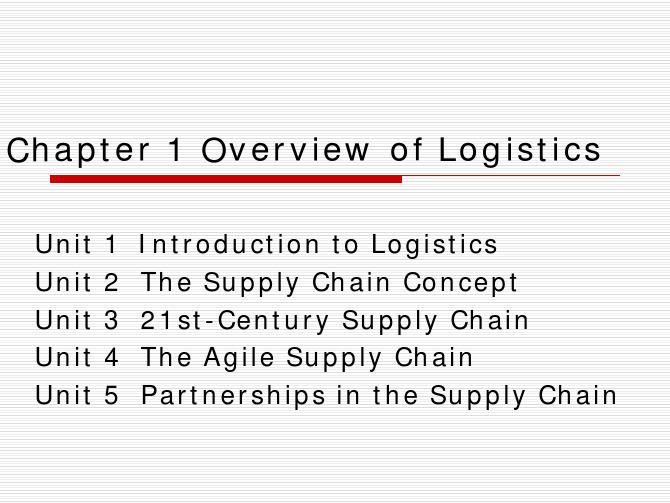 Chapter 1 Overview of Logistics

Unit 1 Introduction to Logistics
Unit 2 The Supply Chain Concept
Unit 3 21st-Century Supply Chain
Unit 4 The Agile Supply Chain
Unit 5 Partnerships in the Supply Chain